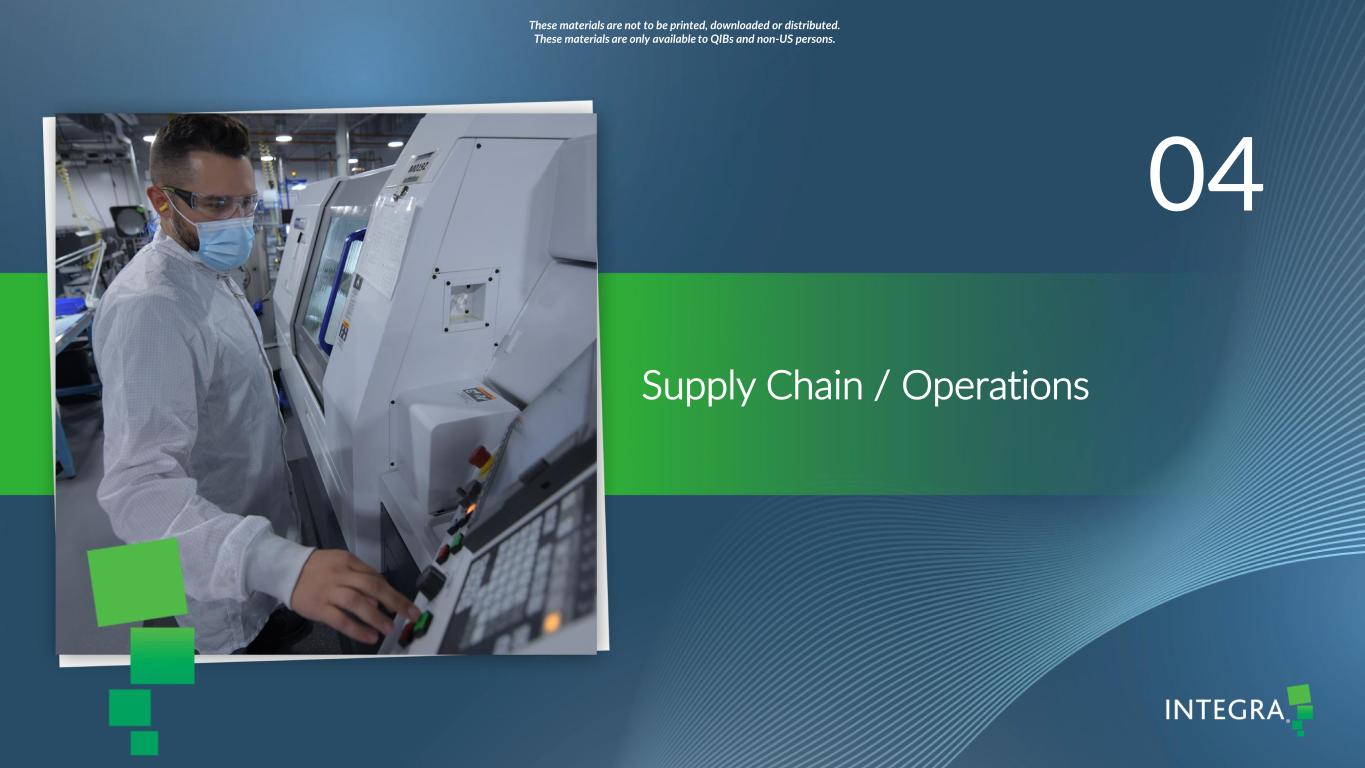 These materials are not to be printed, downloaded or distributed.
These materials are only available to QIBs and non-US persons.

04

Supply Chain / Operations

INTEGRA